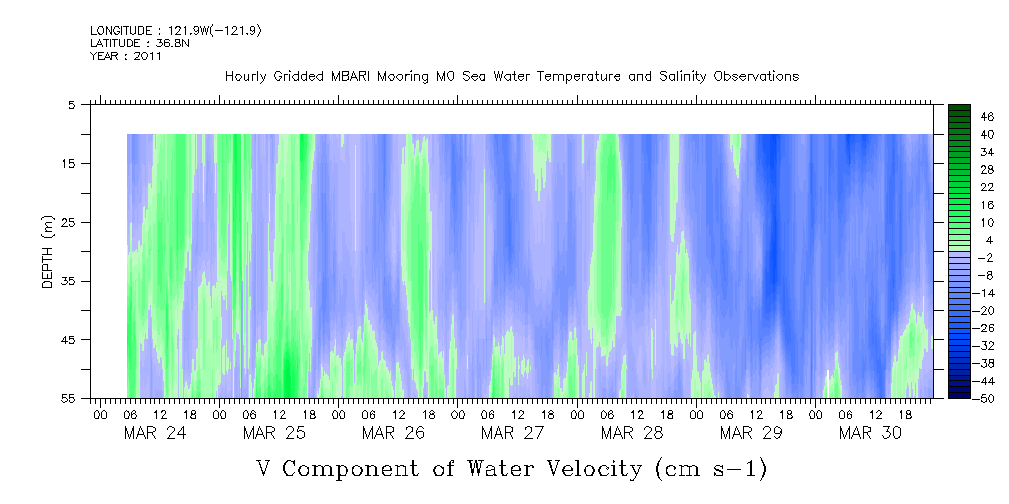 LONGITUDE : 121.9W(-121.9)
LATITUDE : 36.8N
YEAR : 2011

Hourly Gridded MBARI Mooring M0 Sea Water Temperature and Salinity Observations

DEPTH (m)

5
15
25
35
45
55

46
40
34
28
22
16
10
4
-2
-8
-14
-20
-26
-32
-38
-44
-50

00 06 12 18 00 06 12 18 00 06 12 18 00 06 12 18 00 06 12 18 00 06 12 18 00 06 12 18

MAR 24 MAR 25 MAR 26 MAR 27 MAR 28 MAR 29 MAR 30

V Component of Water Velocity (cm s-1)